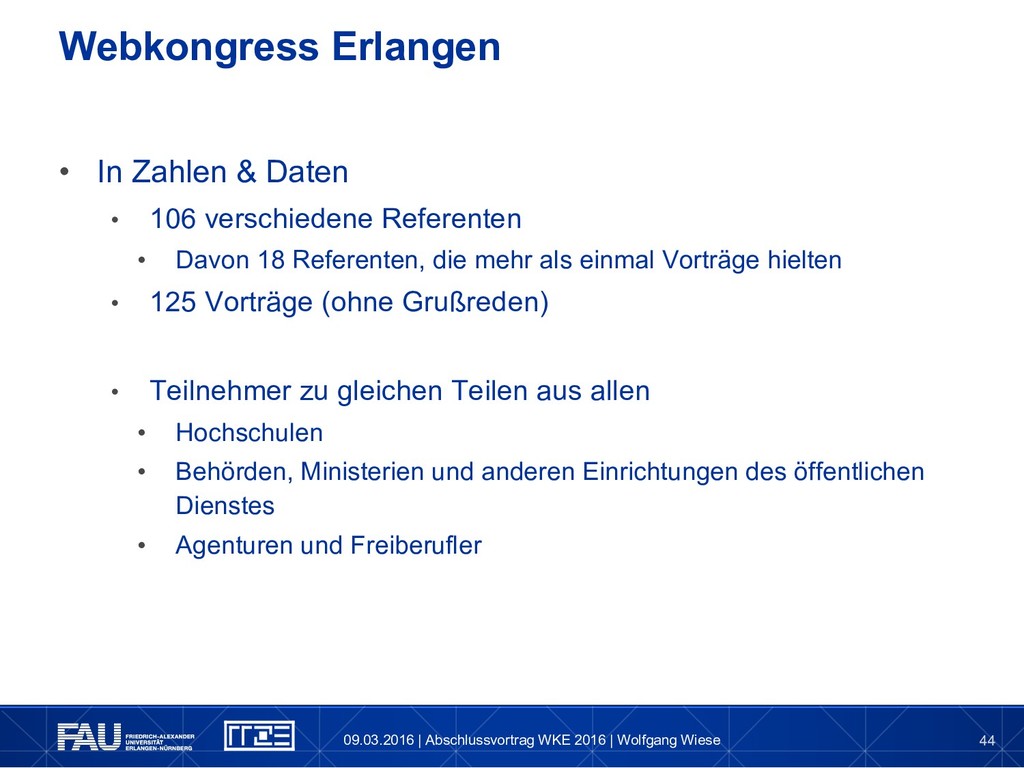 Webkongress Erlangen

• In Zahlen & Daten
  • 106 verschiedene Referenten
    • Davon 18 Referenten, die mehr als einmal Vorträge hielten
  • 125 Vorträge (ohne Grußreden)

  • Teilnehmer zu gleichen Teilen aus allen
    • Hochschulen
    • Behörden, Ministerien und anderen Einrichtungen des öffentlichen Dienstes
    • Agenturen und Freiberufler

FAU FRIEDRICH-ALEXANDER UNIVERSITÄT ERLANGEN-NÜRNBERG

RRZE

09.03.2016 | Abschlussvortrag WKE 2016 | Wolfgang Wiese

44